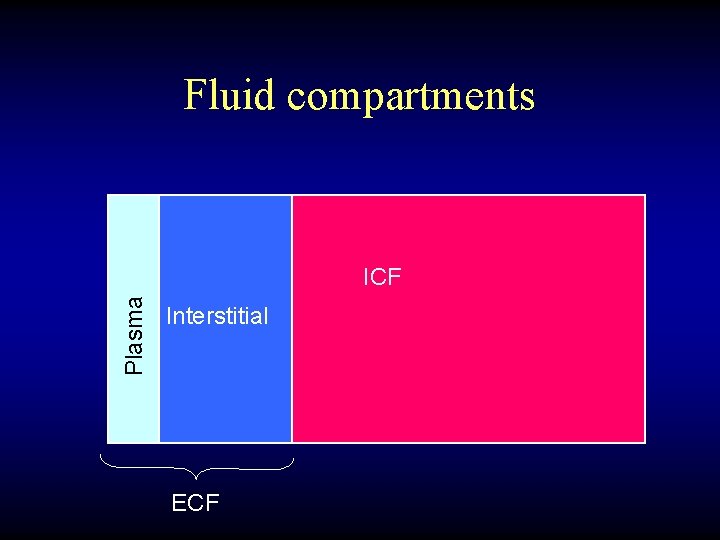 Fluid compartments

Plasma

Interstitial

ICF

ECF